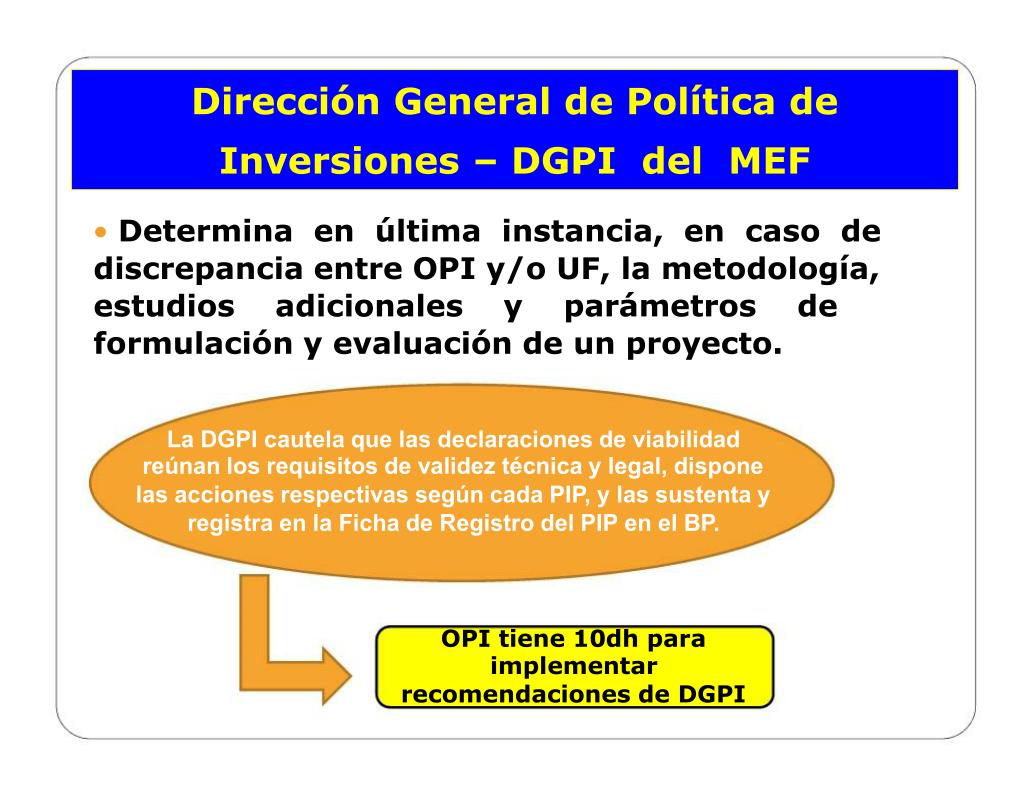 Dirección General de Política de Inversiones – DGPI del MEF

• Determina en última instancia, en caso de discrepancia entre OPI y/o UF, la metodología, estudios adicionales y parámetros de formulación y evaluación de un proyecto.

La DGPI cautela que las declaraciones de viabilidad reúnan los requisitos de validez técnica y legal, dispone las acciones respectivas según cada PIP, y las sustenta y registra en la Ficha de Registro del PIP en el BP.

OPI tiene 10dh para implementar recomendaciones de DGPI